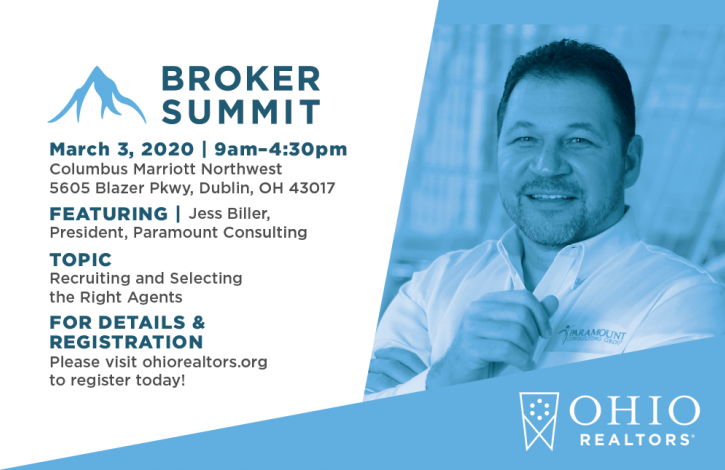 BROKER SUMMIT

March 3, 2020 | 9am–4:30pm
Columbus Marriott Northwest
5605 Blazer Pkwy, Dublin, OH 43017

FEATURING | Jess Biller, President, Paramount Consulting

TOPIC
Recruiting and Selecting the Right Agents

FOR DETAILS & REGISTRATION
Please visit ohiorealtors.org to register today!

PARAMOUNT CONSULTING GROUP

OHIO REALTORS®